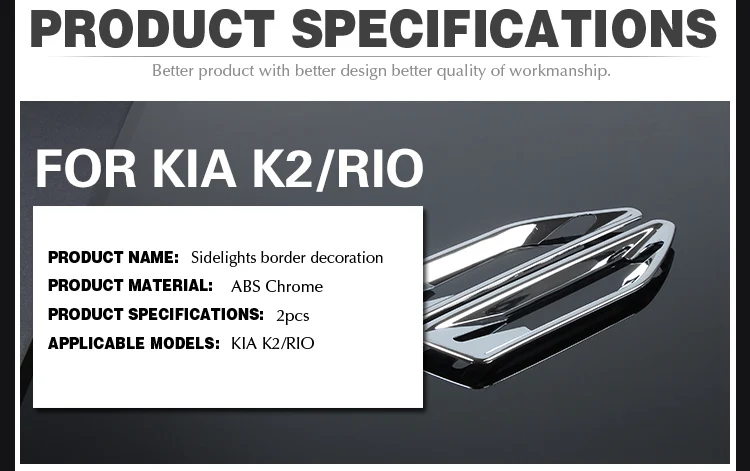 PRODUCT SPECIFICATIONS

Better product with better design better quality of workmanship.

FOR KIA K2/RIO

PRODUCT NAME: Sidelights border decoration
PRODUCT MATERIAL: ABS Chrome
PRODUCT SPECIFICATIONS: 2pcs
APPLICABLE MODELS: KIA K2/RIO